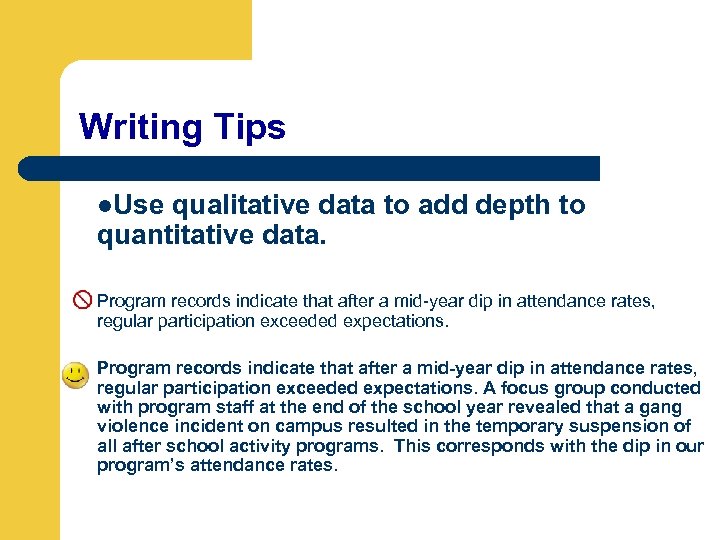 Writing Tips

●Use qualitative data to add depth to quantitative data.

Program records indicate that after a mid-year dip in attendance rates, regular participation exceeded expectations.

Program records indicate that after a mid-year dip in attendance rates, regular participation exceeded expectations. A focus group conducted with program staff at the end of the school year revealed that a gang violence incident on campus resulted in the temporary suspension of all after school activity programs. This corresponds with the dip in our program's attendance rates.